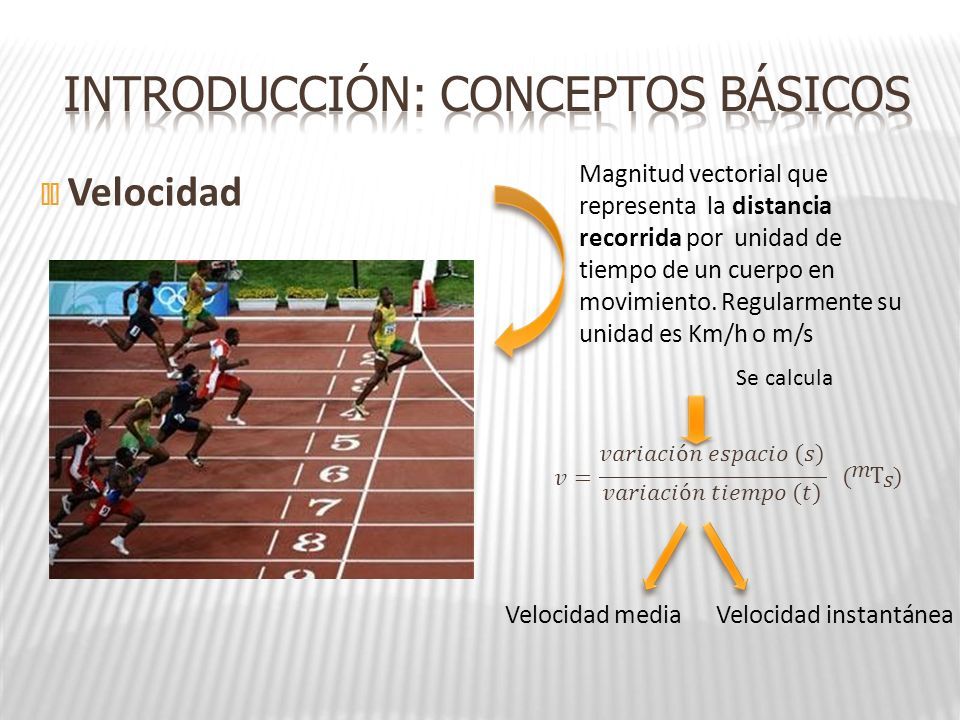 INTRODUCCIÓN: CONCEPTOS BÁSICOS

Velocidad

Magnitud vectorial que representa la **distancia recorrida** por unidad de tiempo de un cuerpo en movimiento. Regularmente su unidad es Km/h o m/s

Se calcula

$v = \frac{variación\ espacio\ (s)}{variación\ tiempo\ (t)}$ $(^{m}T_{s})$

Velocidad media Velocidad instantánea

5
6
7
8